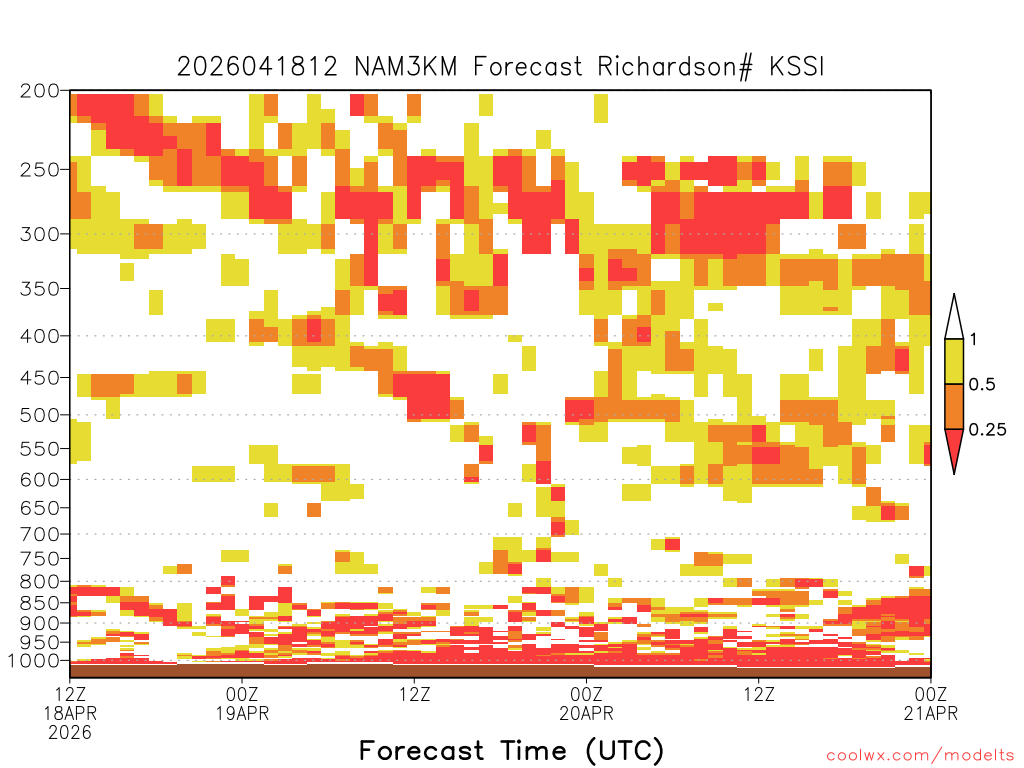 2026041812 NAM3KM Forecast Richardson# KSSI

200
250
300
350
400
450
500
550
600
650
700
750
800
850
900
950
1000

1
0.5
0.25

12Z
18APR
2026
00Z
19APR
12Z
00Z
20APR
12Z
00Z
21APR

Forecast Time (UTC)

coolwx.com/modelts